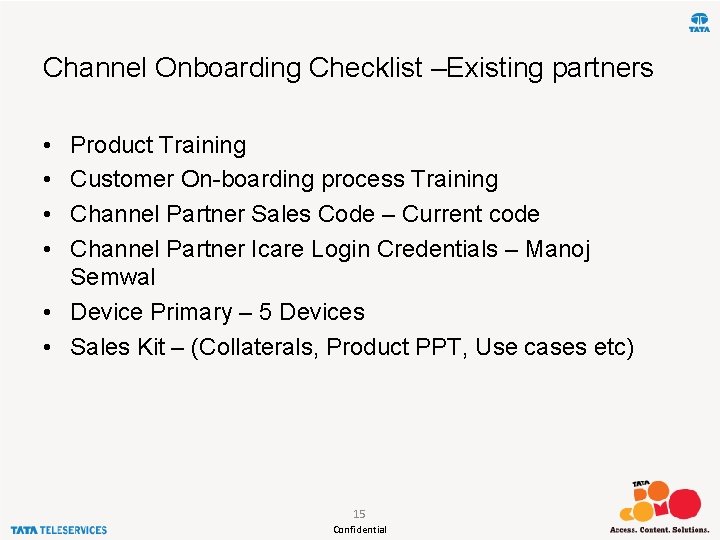 TATA

Channel Onboarding Checklist –Existing partners

• Product Training
• Customer On-boarding process Training
• Channel Partner Sales Code – Current code
• Channel Partner Icare Login Credentials – Manoj Semwal
• Device Primary – 5 Devices
• Sales Kit – (Collaterals, Product PPT, Use cases etc)

15

Confidential

TATA TELESERVICES

TATA DOCOMO

Access. Content. Solutions.